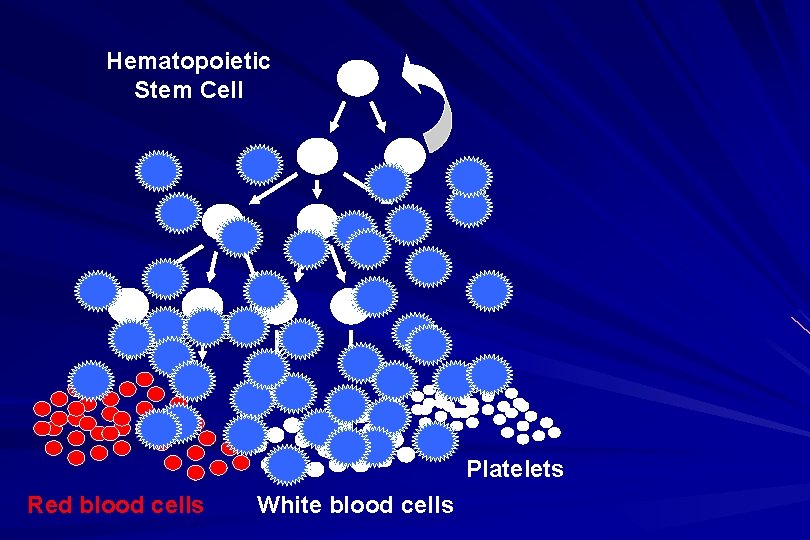 Hematopoietic
Stem Cell

Platelets

Red blood cells

White blood cells